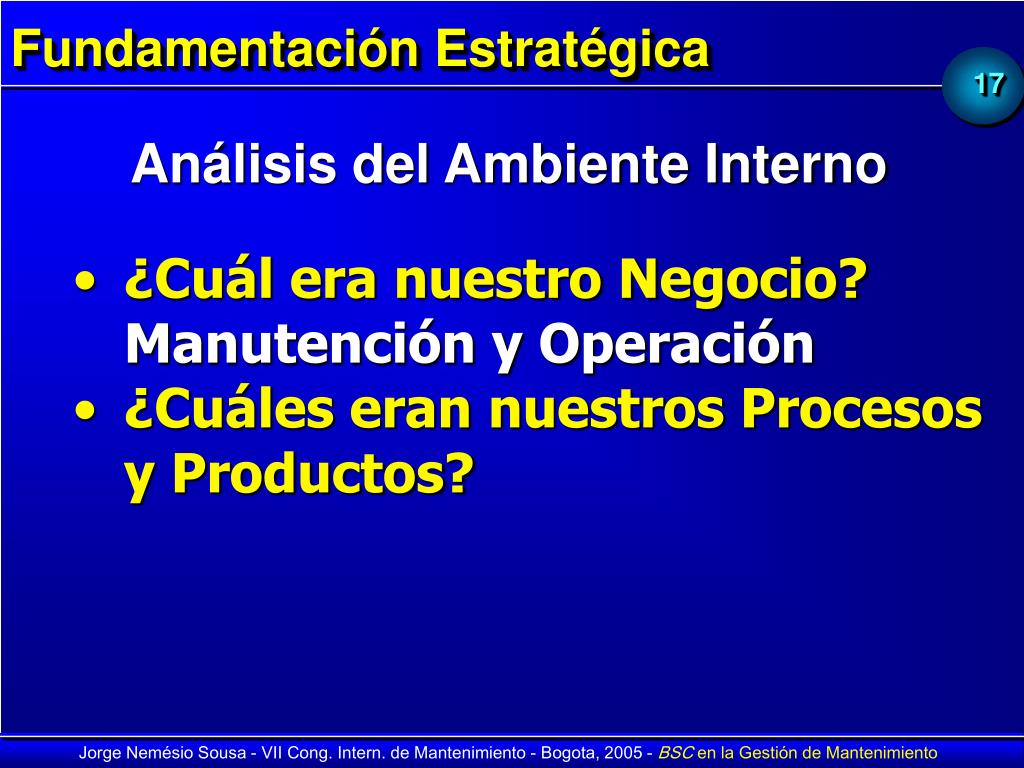 Fundamentación Estratégica

17

Análisis del Ambiente Interno

• ¿Cuál era nuestro Negocio? Manutención y Operación
• ¿Cuáles eran nuestros Procesos y Productos?

Jorge Nemésio Sousa - VII Cong. Intern. de Mantenimiento - Bogota, 2005 - BSC en la Gestión de Mantenimiento